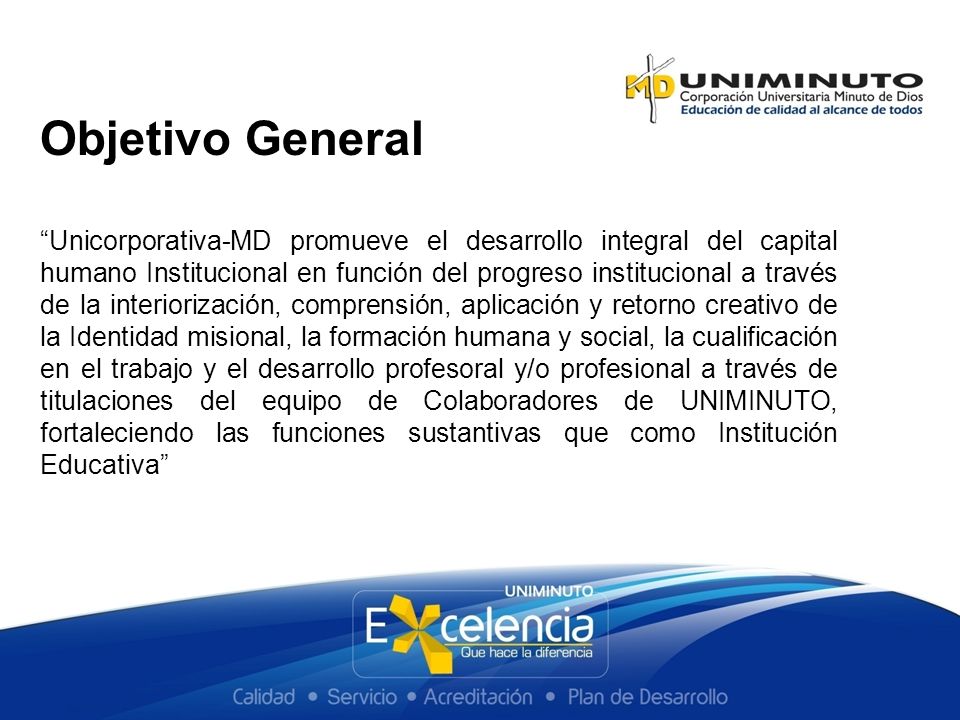 MD UNIMINUTO
Corporación Universitaria Minuto de Dios
Educación de calidad al alcance de todos

Objetivo General

“Unicorporativa-MD promueve el desarrollo integral del capital humano Institucional en función del progreso institucional a través de la interiorización, comprensión, aplicación y retorno creativo de la Identidad misional, la formación humana y social, la cualificación en el trabajo y el desarrollo profesoral y/o profesional a través de titulaciones del equipo de Colaboradores de UNIMINUTO, fortaleciendo las funciones sustantivas que como Institución Educativa”

UNIMINUTO
Excelencia
Que hace la diferencia

Calidad • Servicio • Acreditación • Plan de Desarrollo